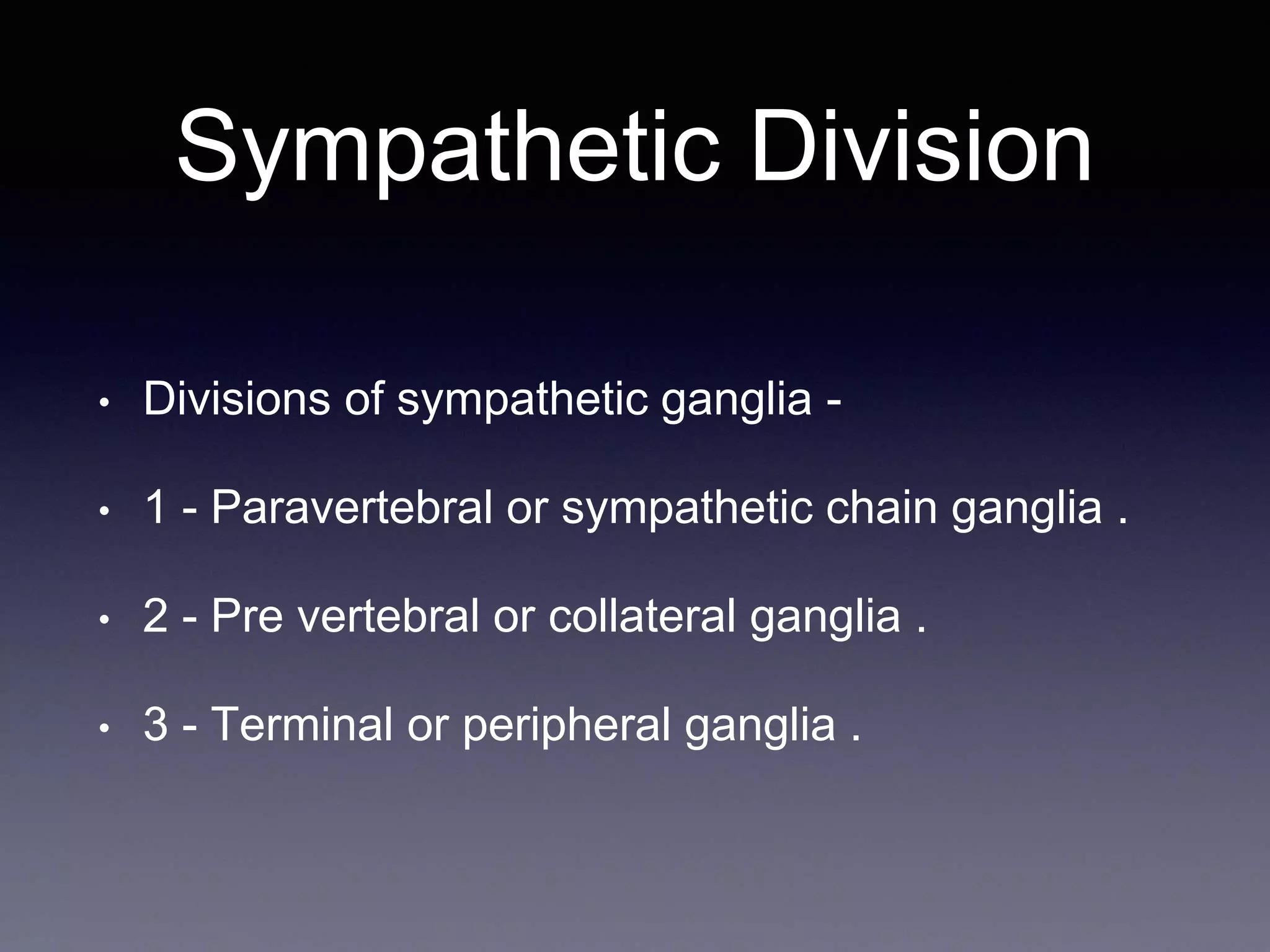 Sympathetic Division

• Divisions of sympathetic ganglia -

• 1 - Paravertebral or sympathetic chain ganglia .

• 2 - Pre vertebral or collateral ganglia .

• 3 - Terminal or peripheral ganglia .